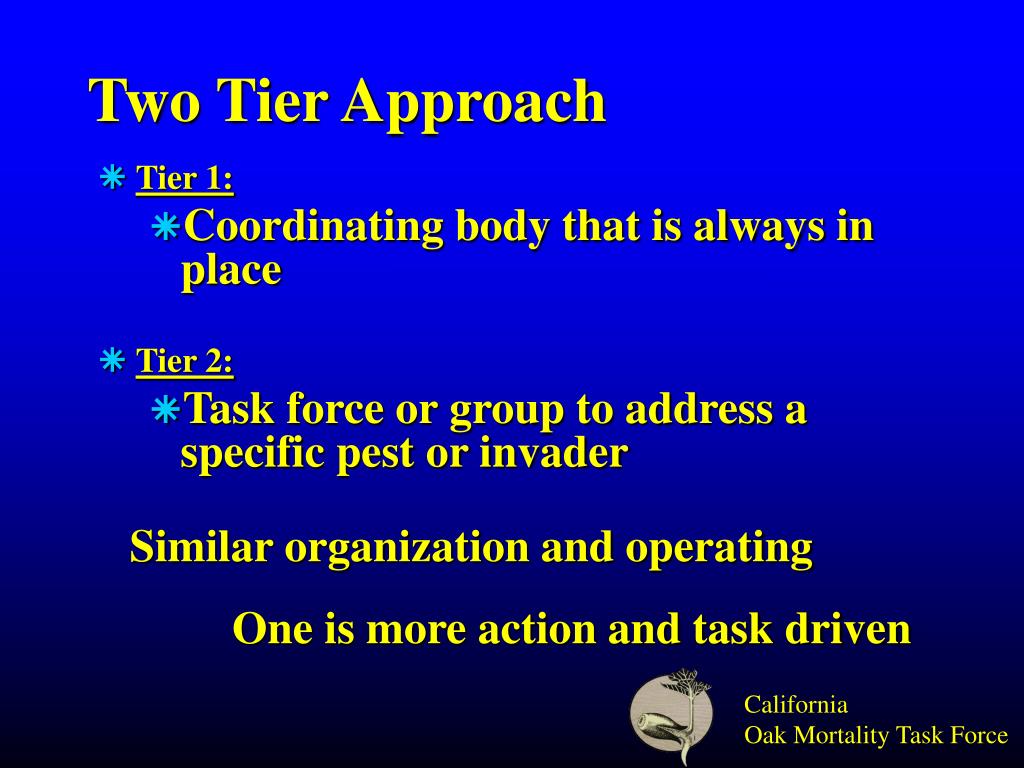 Two Tier Approach

Tier 1:

Coordinating body that is always in place

Tier 2:

Task force or group to address a specific pest or invader

Similar organization and operating

One is more action and task driven

California
Oak Mortality Task Force